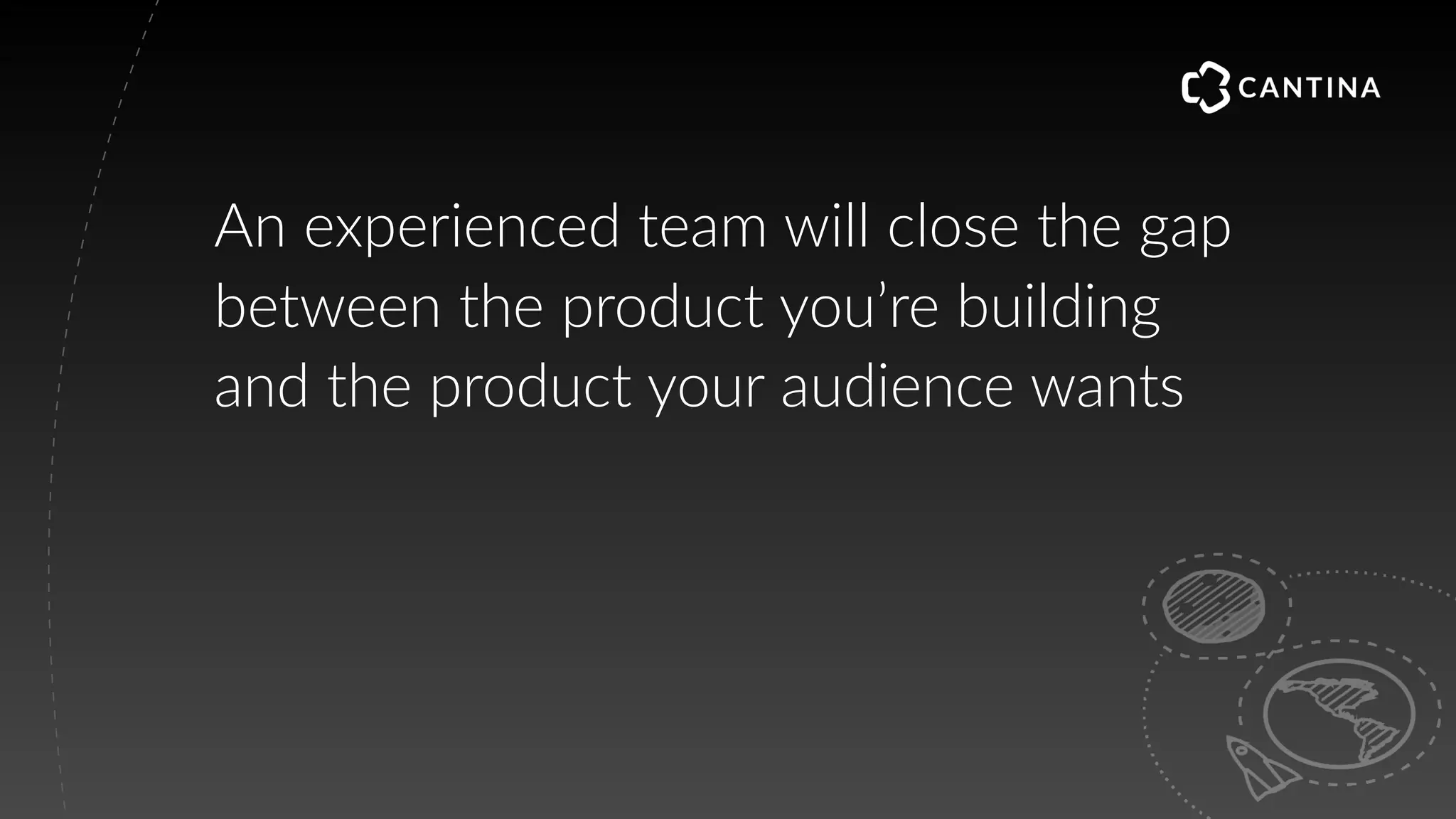 CANTINA

An experienced team will close the gap between the product you’re building and the product your audience wants